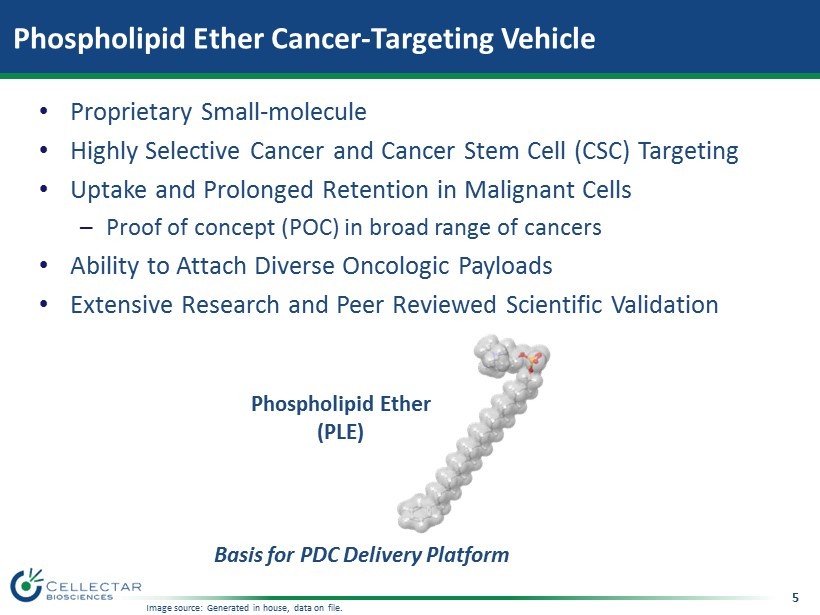 Phospholipid Ether Cancer-Targeting Vehicle

• Proprietary Small-molecule
• Highly Selective Cancer and Cancer Stem Cell (CSC) Targeting
• Uptake and Prolonged Retention in Malignant Cells
– Proof of concept (POC) in broad range of cancers
• Ability to Attach Diverse Oncologic Payloads
• Extensive Research and Peer Reviewed Scientific Validation

Phospholipid Ether (PLE)

Basis for PDC Delivery Platform

CELLECTAR BIOSCIENCES

Image source: Generated in house, data on file.

5